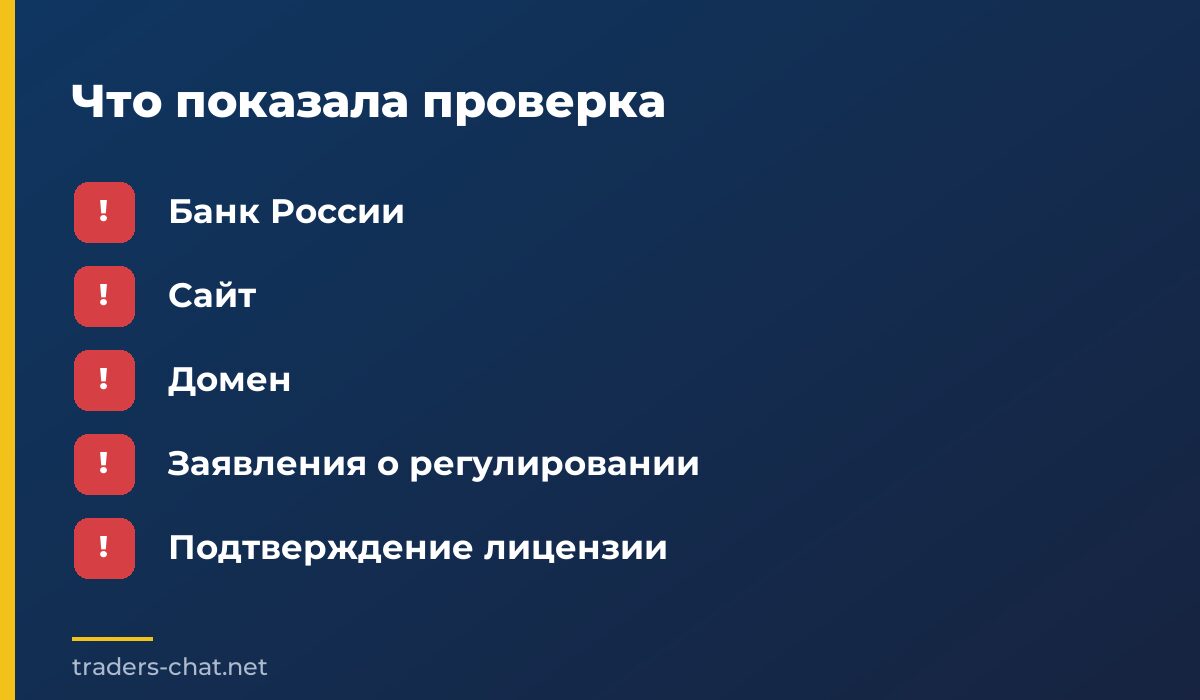 Что показала проверка

! Банк России

! Сайт

! Домен

! Заявления о регулировании

! Подтверждение лицензии

traders-chat.net